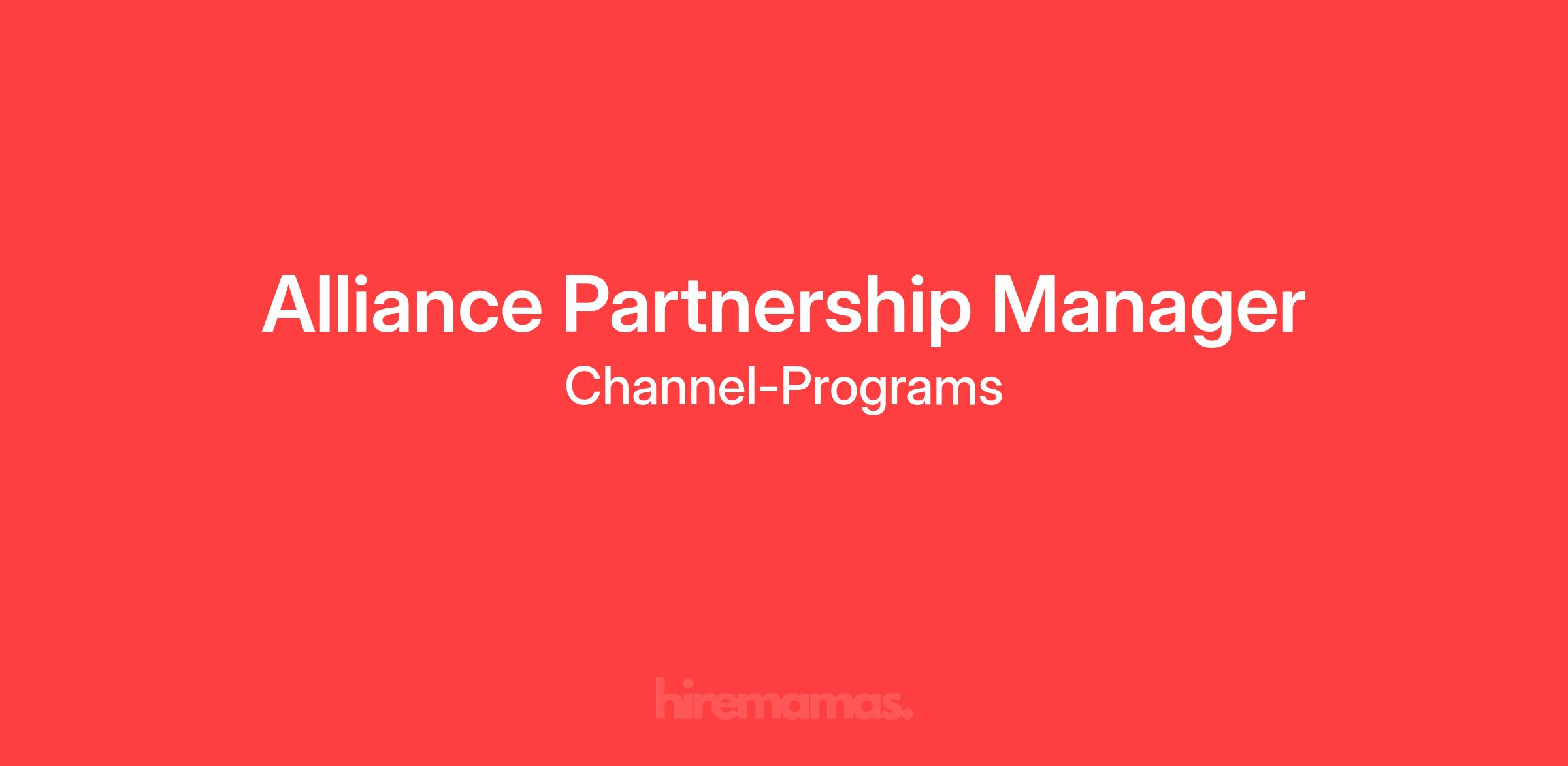 Alliance Partnership Manager

Channel-Programs

hiremamas.